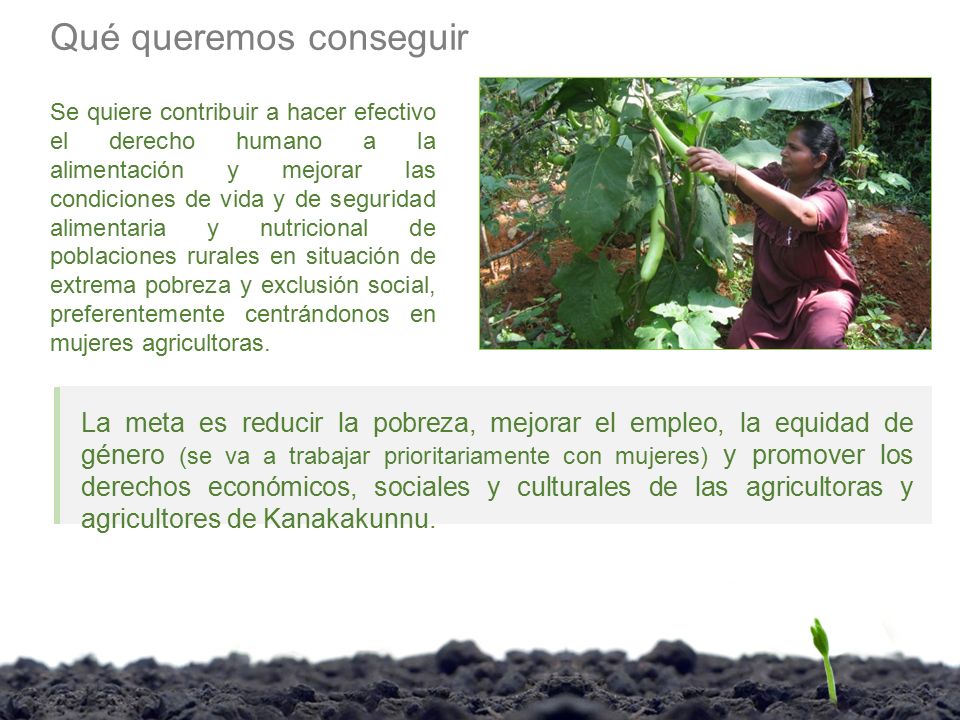 Qué queremos conseguir

Se quiere contribuir a hacer efectivo el derecho humano a la alimentación y mejorar las condiciones de vida y de seguridad alimentaria y nutricional de poblaciones rurales en situación de extrema pobreza y exclusión social, preferentemente centrándonos en mujeres agricultoras.

La meta es reducir la pobreza, mejorar el empleo, la equidad de género (se va a trabajar prioritariamente con mujeres) y promover los derechos económicos, sociales y culturales de las agricultoras y agricultores de Kanakakunnu.